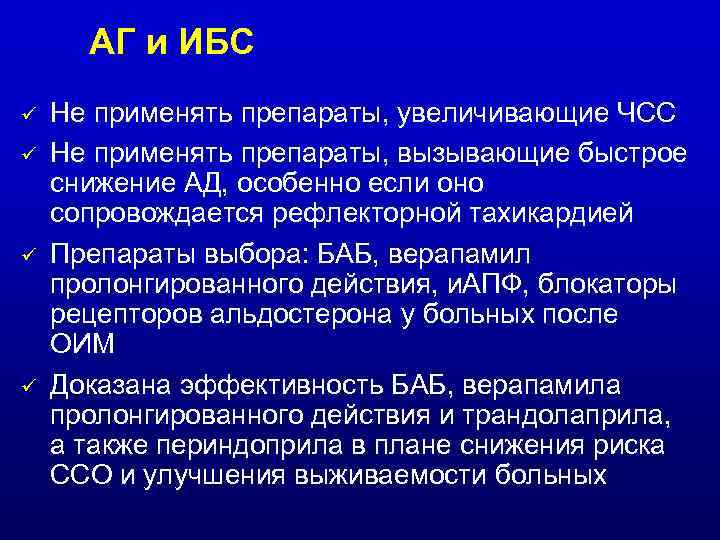 АГ и ИБС

✓ Не применять препараты, увеличивающие ЧСС

✓ Не применять препараты, вызывающие быстрое снижение АД, особенно если оно сопровождается рефлекторной тахикардией

✓ Препараты выбора: БАБ, верапамил пролонгированного действия, иАПФ, блокаторы рецепторов альдостерона у больных после ОИМ

✓ Доказана эффективность БАБ, верапамила пролонгированного действия и трандолаприла, а также периндоприла в плане снижения риска ССО и улучшения выживаемости больных